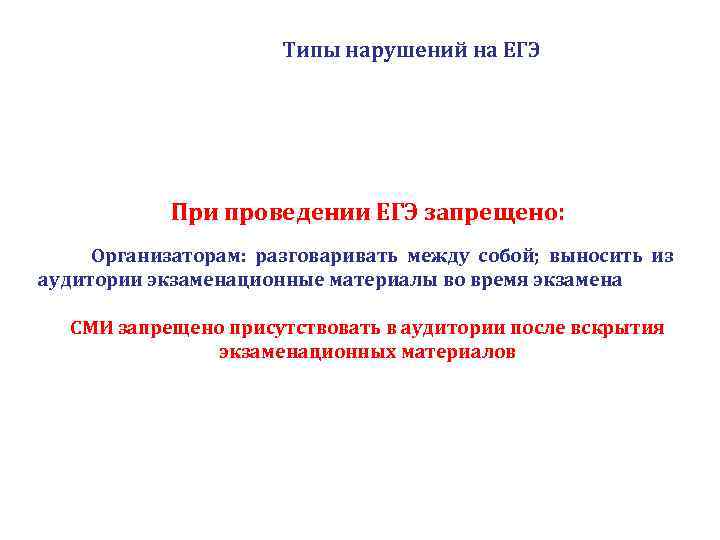 Типы нарушений на ЕГЭ

При проведении ЕГЭ запрещено:

Организаторам: разговаривать между собой; выносить из аудитории экзаменационные материалы во время экзамена

СМИ запрещено присутствовать в аудитории после вскрытия экзаменационных материалов